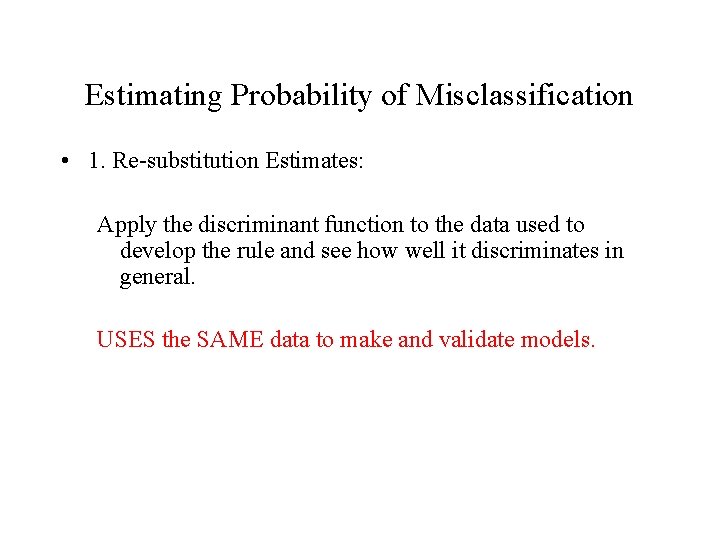 Estimating Probability of Misclassification

• 1. Re-substitution Estimates:

Apply the discriminant function to the data used to develop the rule and see how well it discriminates in general.

USES the SAME data to make and validate models.